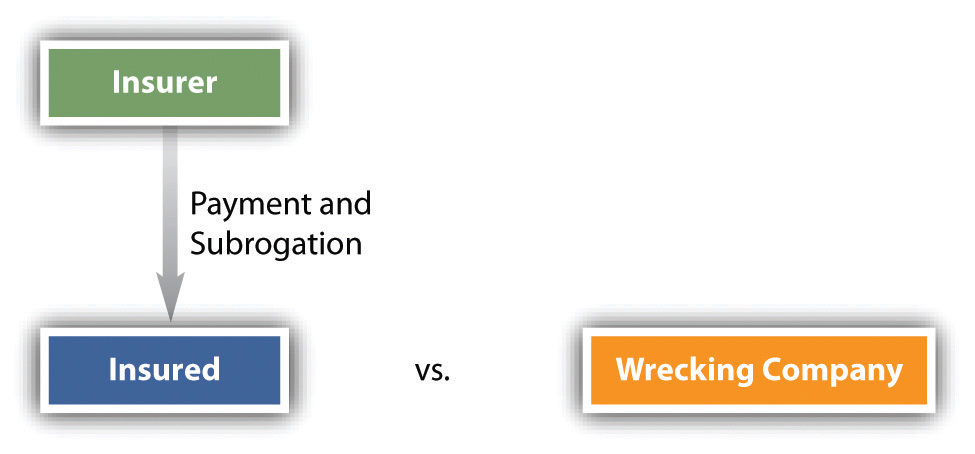 Insurer

Payment and Subrogation

Insured

vs.

Wrecking Company